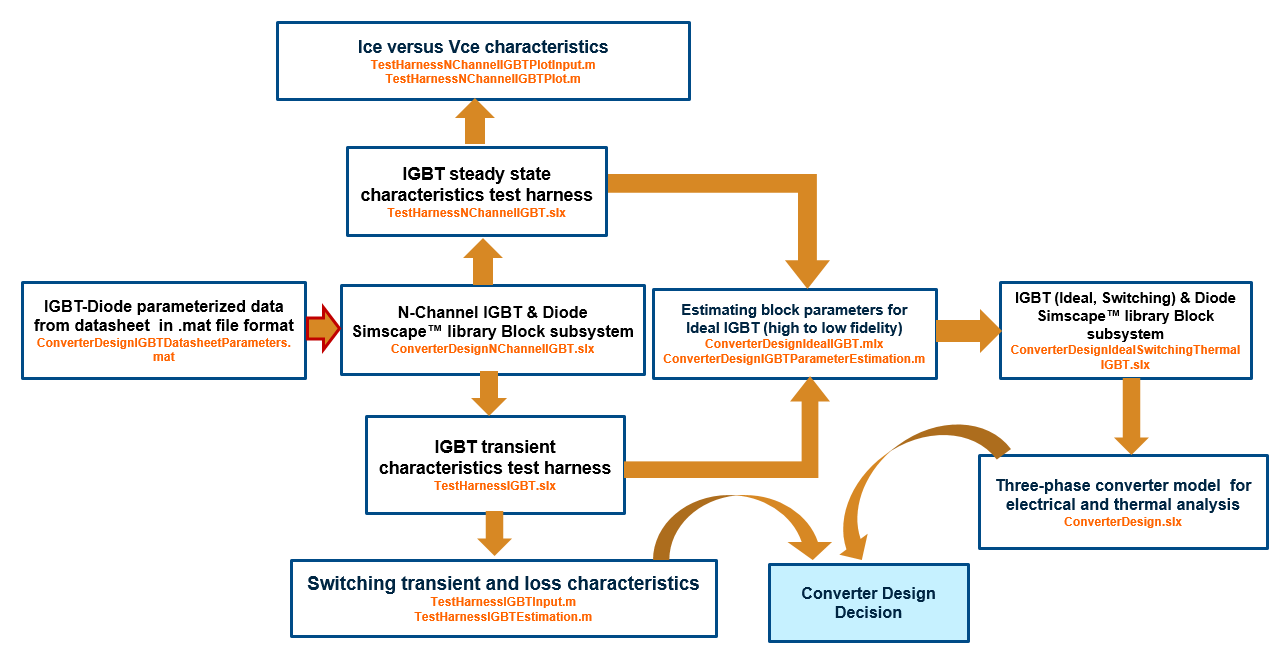 Ice versus Vce characteristics
TestHarnessNChannelIGBTPlotInput.m
TestHarnessNChannelIGBTPlot.m

IGBT steady state characteristics test harness
TestHarnessNChannelIGBT.slx

IGBT-Diode parameterized data from datasheet in .mat file format
ConverterDesignIGBTDatasheetParameters.mat

N-Channel IGBT & Diode Simscape™ library Block subsystem
ConverterDesignNChannelIGBT.slx

Estimating block parameters for Ideal IGBT (high to low fidelity)
ConverterDesignIdealIGBT.mlx
ConverterDesignIGBTParameterEstimation.m

IGBT (Ideal, Switching) & Diode Simscape™ library Block subsystem
ConverterDesignIdealSwitchingThermalIGBT.slx

IGBT transient characteristics test harness
TestHarnessIGBT.slx

Three-phase converter model for electrical and thermal analysis
ConverterDesign.slx

Switching transient and loss characteristics
TestHarnessIGBTInput.m
TestHarnessIGBTEstimation.m

Converter Design Decision